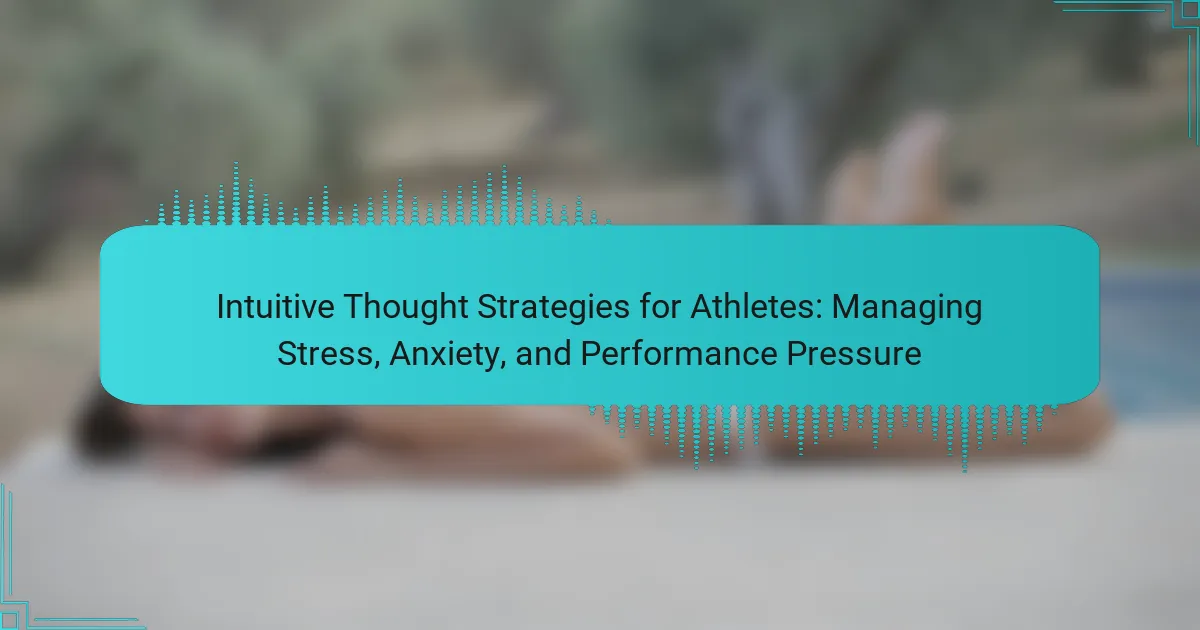 Intuitive Thought Strategies for Athletes: Managing Stress, Anxiety, and Performance Pressure